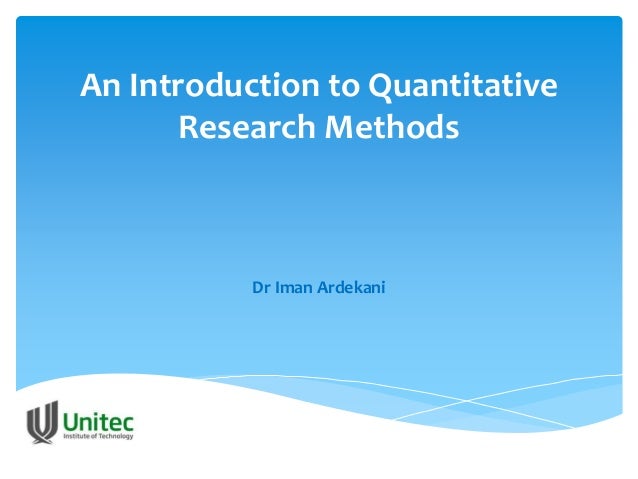 An Introduction to Quantitative Research Methods

Dr Iman Ardekani

Unitec
Institute of Technology